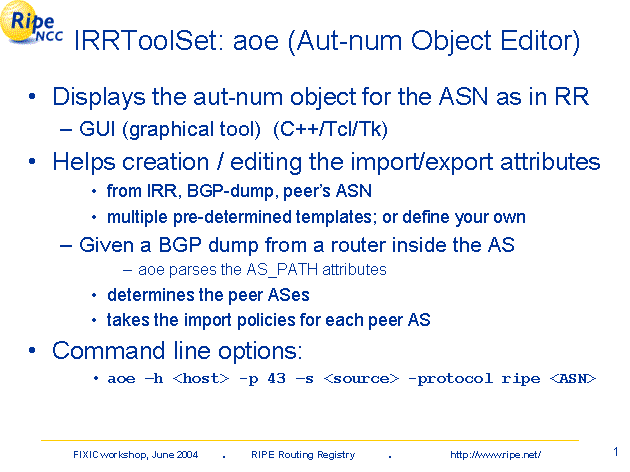 Ripe NCC

IRRToolSet: aoe (Aut-num Object Editor)

• Displays the aut-num object for the ASN as in RR
– GUI (graphical tool) (C++/Tcl/Tk)

• Helps creation / editing the import/export attributes
• from IRR, BGP-dump, peer's ASN
• multiple pre-determined templates; or define your own
– Given a BGP dump from a router inside the AS
– aoe parses the AS_PATH attributes
• determines the peer ASes
• takes the import policies for each peer AS

• Command line options:
• aoe –h <host> -p 43 –s <source> -protocol ripe <ASN>

FIXIC workshop, June 2004 . RIPE Routing Registry . http://www.ripe.net/ 1